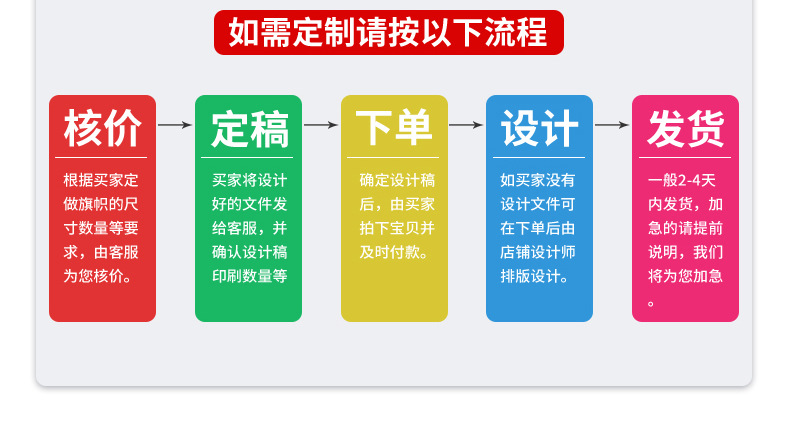 如需定制请按以下流程

核价

根据买家定做旗帜的尺寸数量等要求，由客服为您核价。

定稿

买家将设计好的文件发给客服，并确认设计稿印刷数量等

下单

确定设计稿后，由买家拍下宝贝并及时付款。

设计

如买家没有设计文件可在下单后由店铺设计师排版设计。

发货

一般2-4天内发货，加急的请提前说明，我们将为您加急。